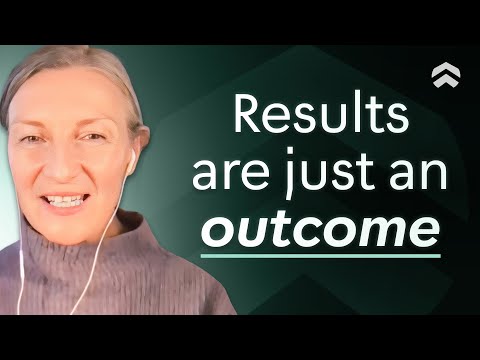 Results are just an outcome